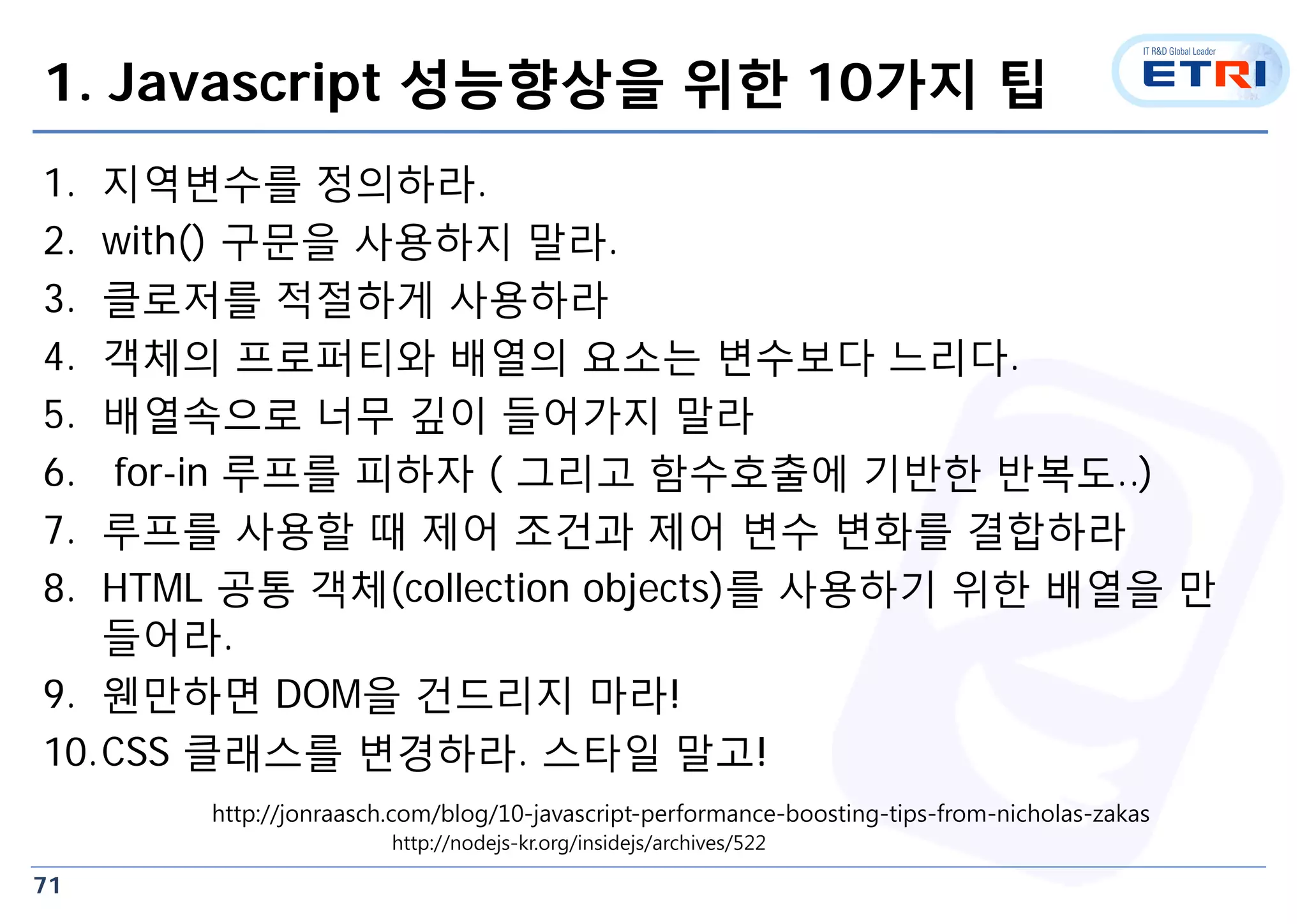 1. Javascript 성능향상을 위한 10가지 팁

IT R&D Global Leader
ETRI

1. 지역변수를 정의하라.
2. with() 구문을 사용하지 말라.
3. 클로저를 적절하게 사용하라
4. 객체의 프로퍼티와 배열의 요소는 변수보다 느리다.
5. 배열속으로 너무 깊이 들어가지 말라
6. for-in 루프를 피하자 ( 그리고 함수호출에 기반한 반복도..)
7. 루프를 사용할 때 제어 조건과 제어 변수 변화를 결합하라
8. HTML 공통 객체(collection objects)를 사용하기 위한 배열을 만들어라.
9. 웬만하면 DOM을 건드리지 마라!
10. CSS 클래스를 변경하라. 스타일 말고!

http://jonraasch.com/blog/10-javascript-performance-boosting-tips-from-nicholas-zakas
http://nodejs-kr.org/insidejs/archives/522

71